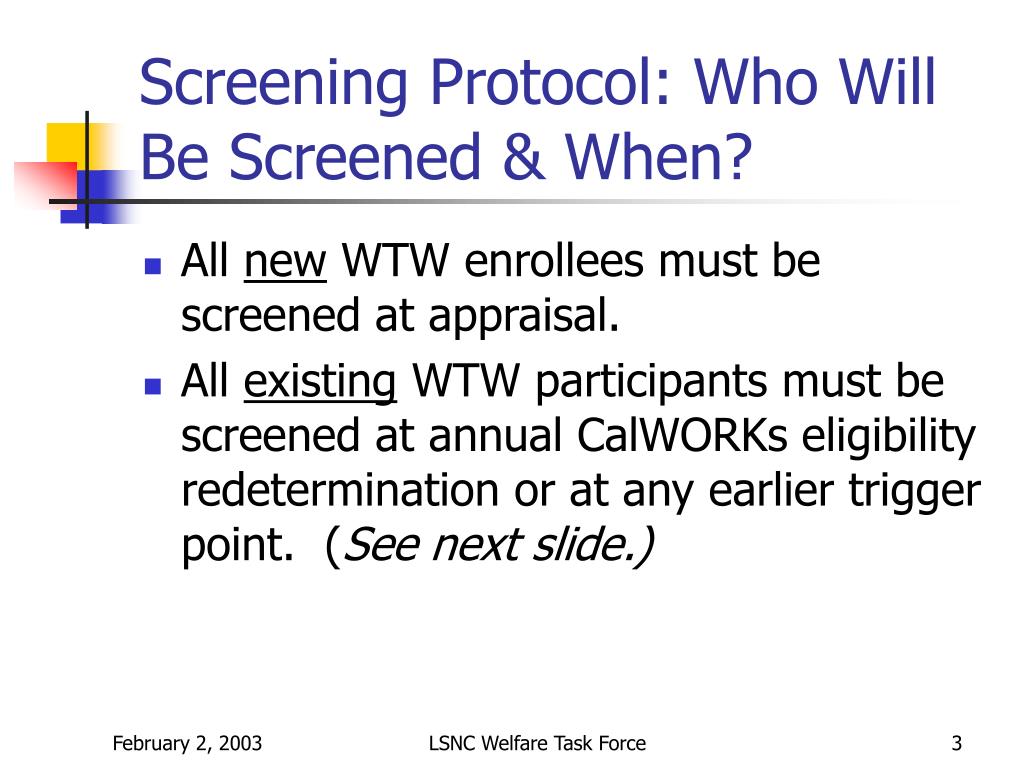 Screening Protocol: Who Will Be Screened & When?

- All new WTW enrollees must be screened at appraisal.
- All existing WTW participants must be screened at annual CalWORKs eligibility redetermination or at any earlier trigger point. (See next slide.)

February 2, 2003

LSNC Welfare Task Force

3